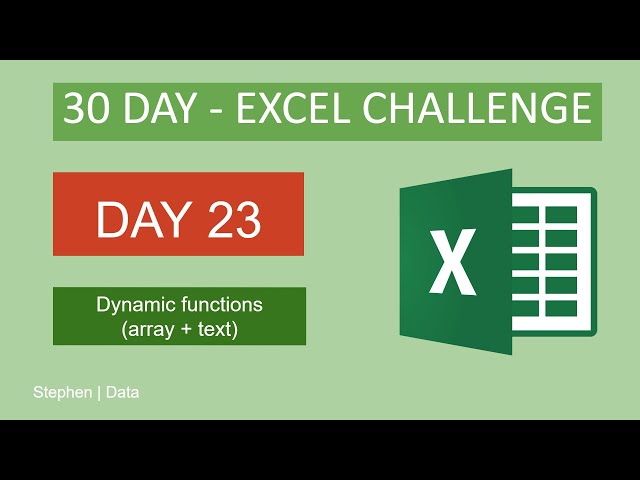 30 DAY - EXCEL CHALLENGE

DAY 23

Dynamic functions (array + text)

X

Stephen | Data